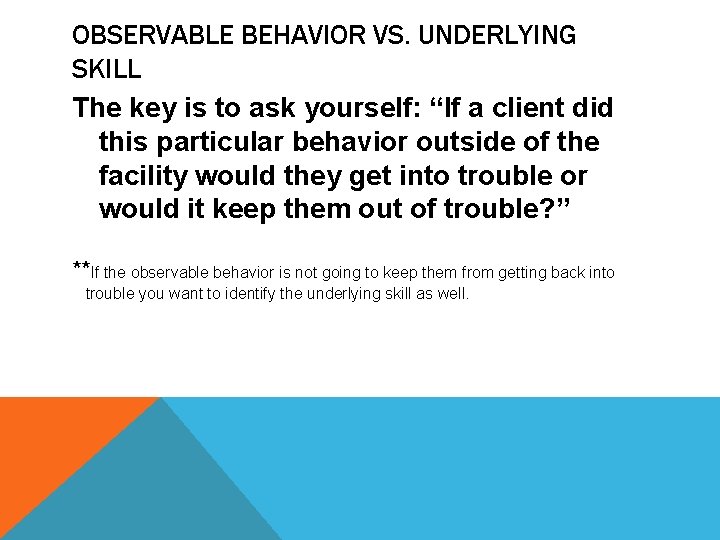 OBSERVABLE BEHAVIOR VS. UNDERLYING SKILL

The key is to ask yourself: “If a client did this particular behavior outside of the facility would they get into trouble or would it keep them out of trouble?”

**If the observable behavior is not going to keep them from getting back into trouble you want to identify the underlying skill as well.